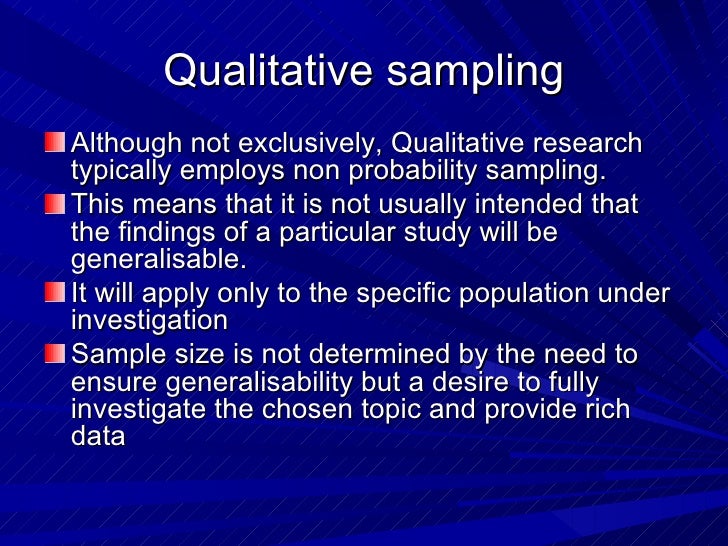 Qualitative sampling

Although not exclusively, Qualitative research typically employs non probability sampling.

This means that it is not usually intended that the findings of a particular study will be generalisable.

It will apply only to the specific population under investigation

Sample size is not determined by the need to ensure generalisability but a desire to fully investigate the chosen topic and provide rich data